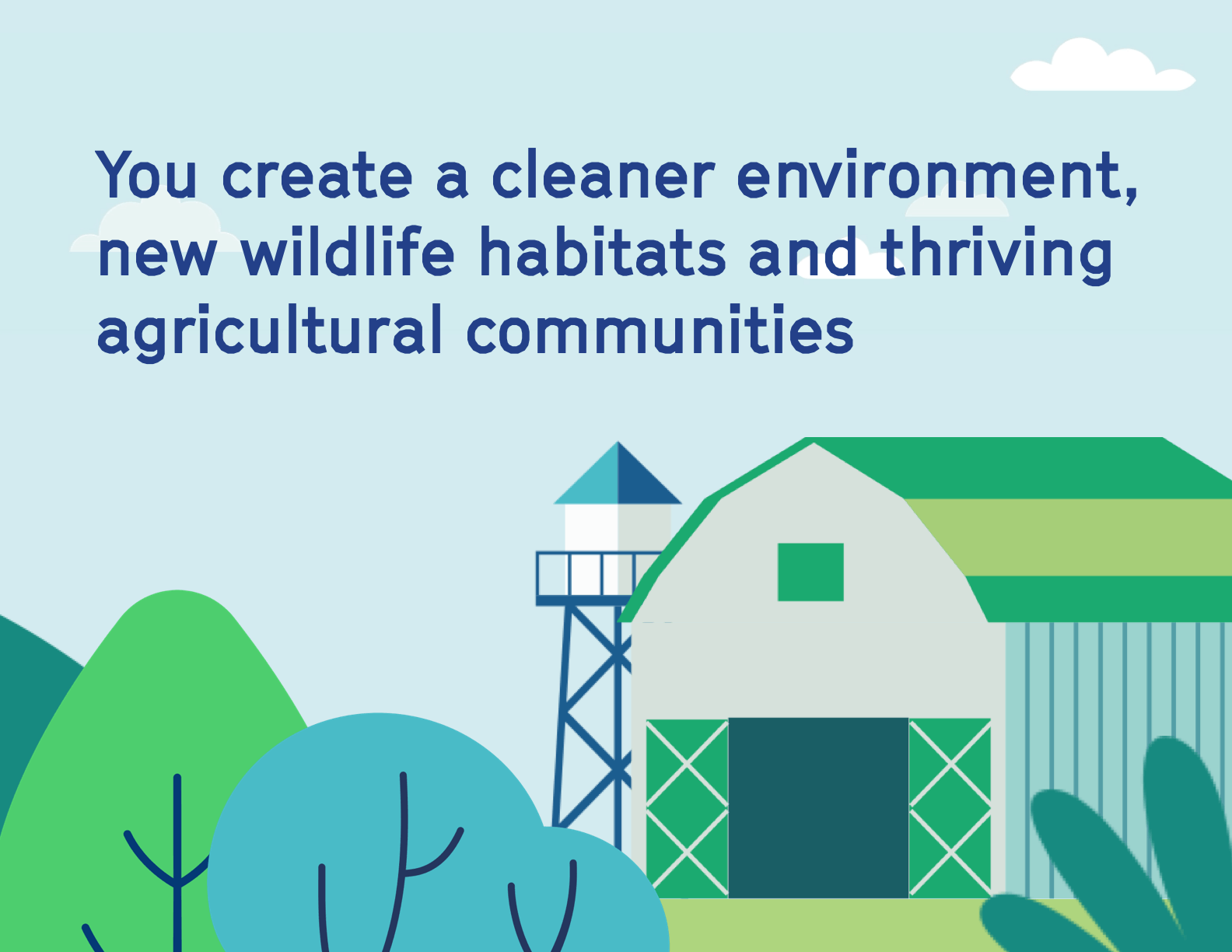 You create a cleaner environment, new wildlife habitats and thriving agricultural communities